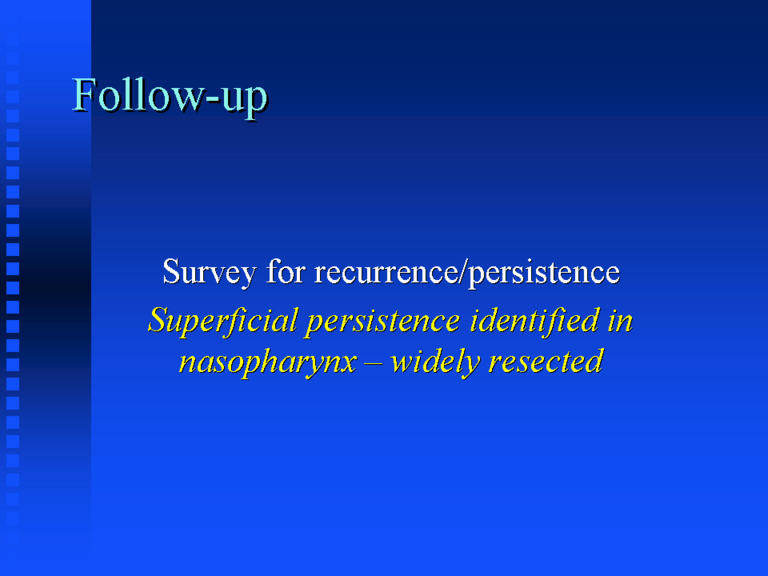 Follow-up

Survey for recurrence/persistence

Superficial persistence identified in nasopharynx – widely resected